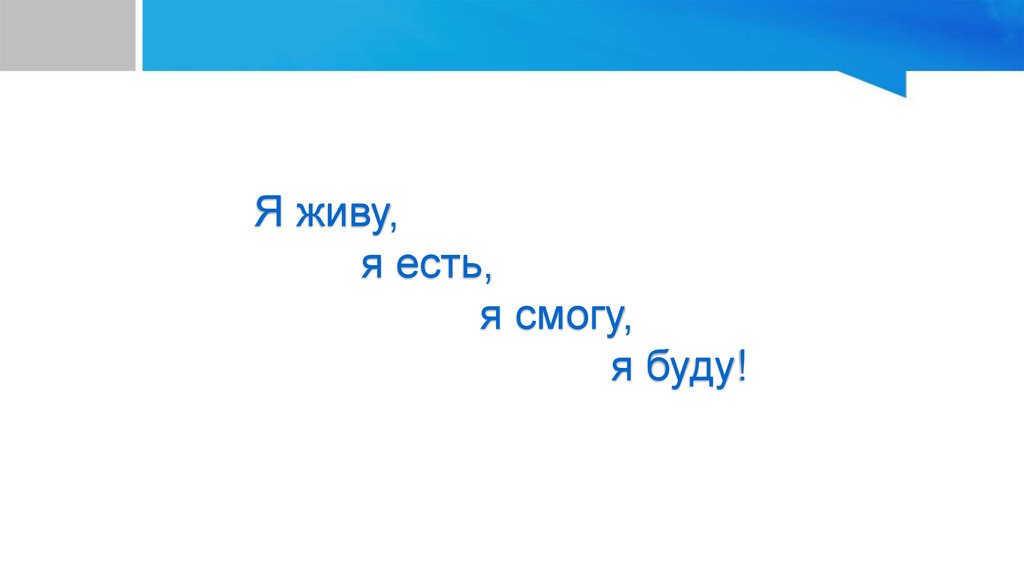 Я живу,
я есть,
я смогу,
я буду!